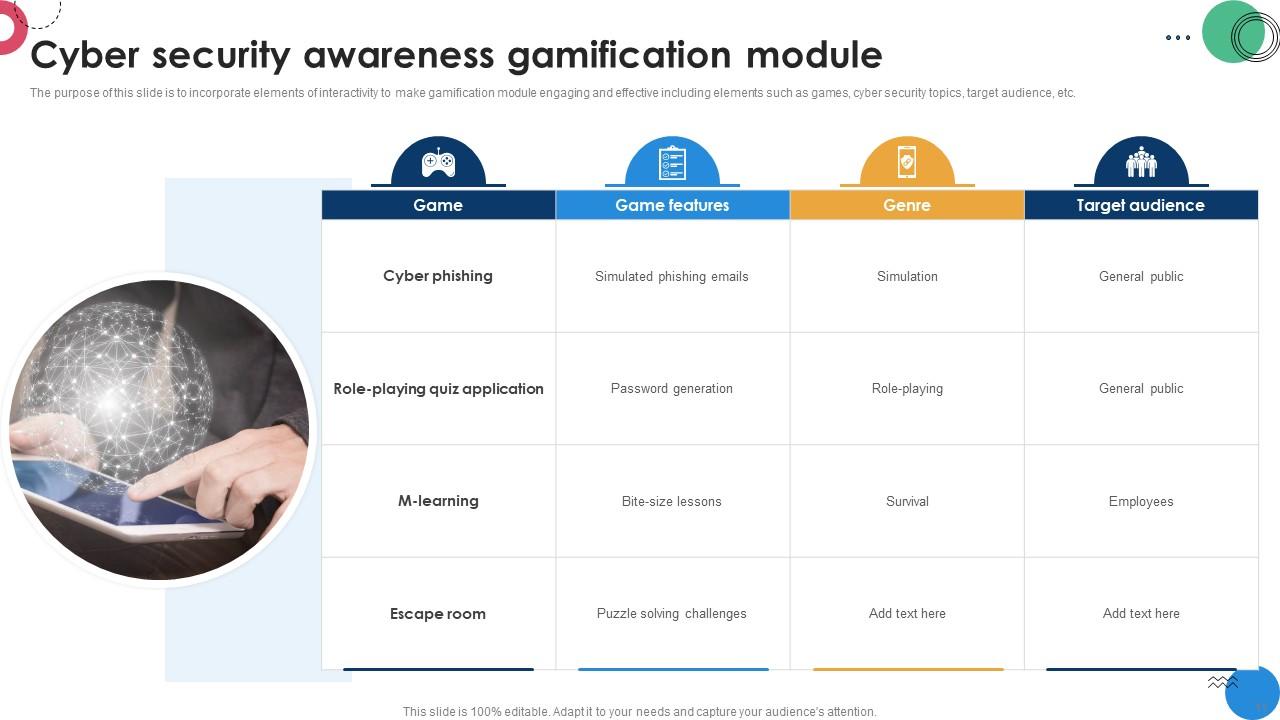 Cyber security awareness gamification module

The purpose of this slide is to incorporate elements of interactivity to make gamification module engaging and effective including elements such as games, cyber security topics, target audience, etc.

| Game | Game features | Genre | Target audience |
|---|---|---|---|
| Cyber phishing | Simulated phishing emails | Simulation | General public |
| Role-playing quiz application | Password generation | Role-playing | General public |
| M-learning | Bite-size lessons | Survival | Employees |
| Escape room | Puzzle solving challenges | Add text here | Add text here |

This slide is 100% editable. Adapt it to your needs and capture your audience's attention.